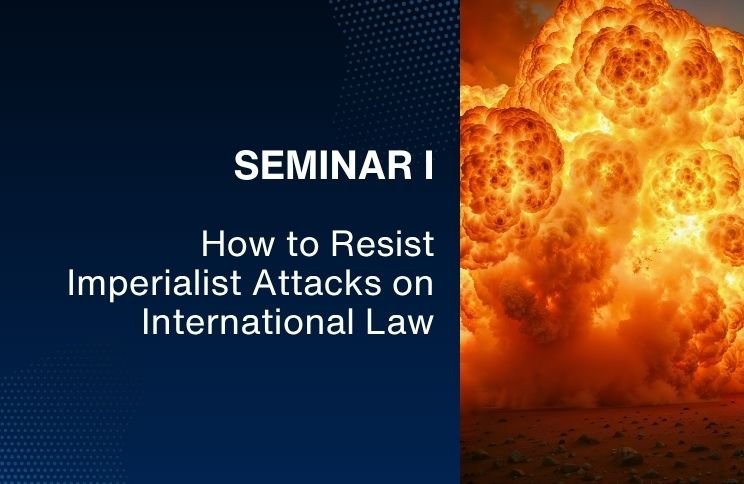 SEMINAR I

How to Resist Imperialist Attacks on International Law